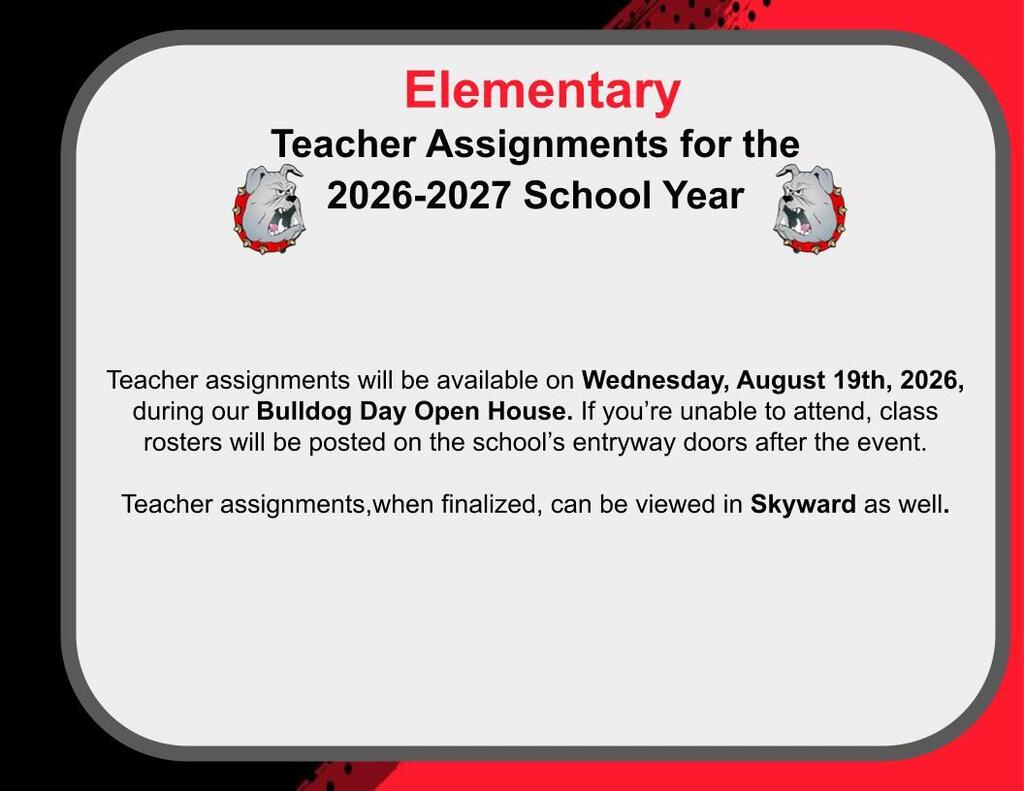 Elementary
Teacher Assignments for the 2026-2027 School Year

Teacher assignments will be available on Wednesday, August 19th, 2026, during our Bulldog Day Open House. If you're unable to attend, class rosters will be posted on the school's entryway doors after the event.

Teacher assignments,when finalized, can be viewed in Skyward as well.